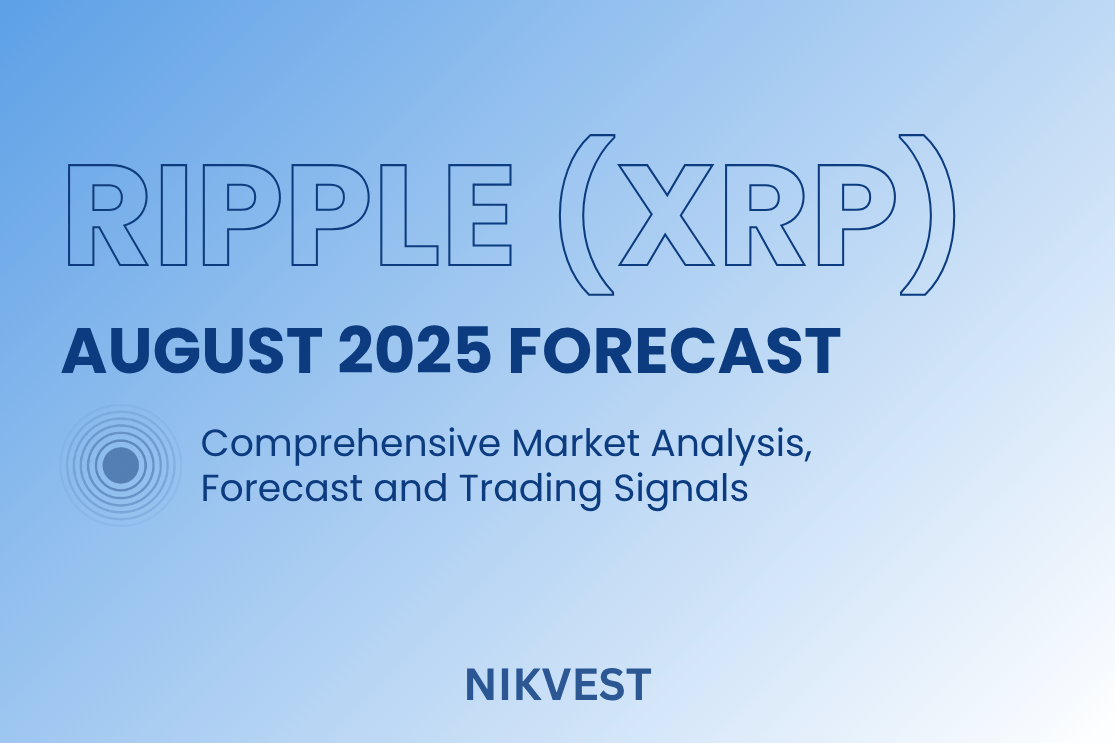 RIPPLE (XRP)
AUGUST 2025 FORECAST

Comprehensive Market Analysis, Forecast and Trading Signals

NIKVEST